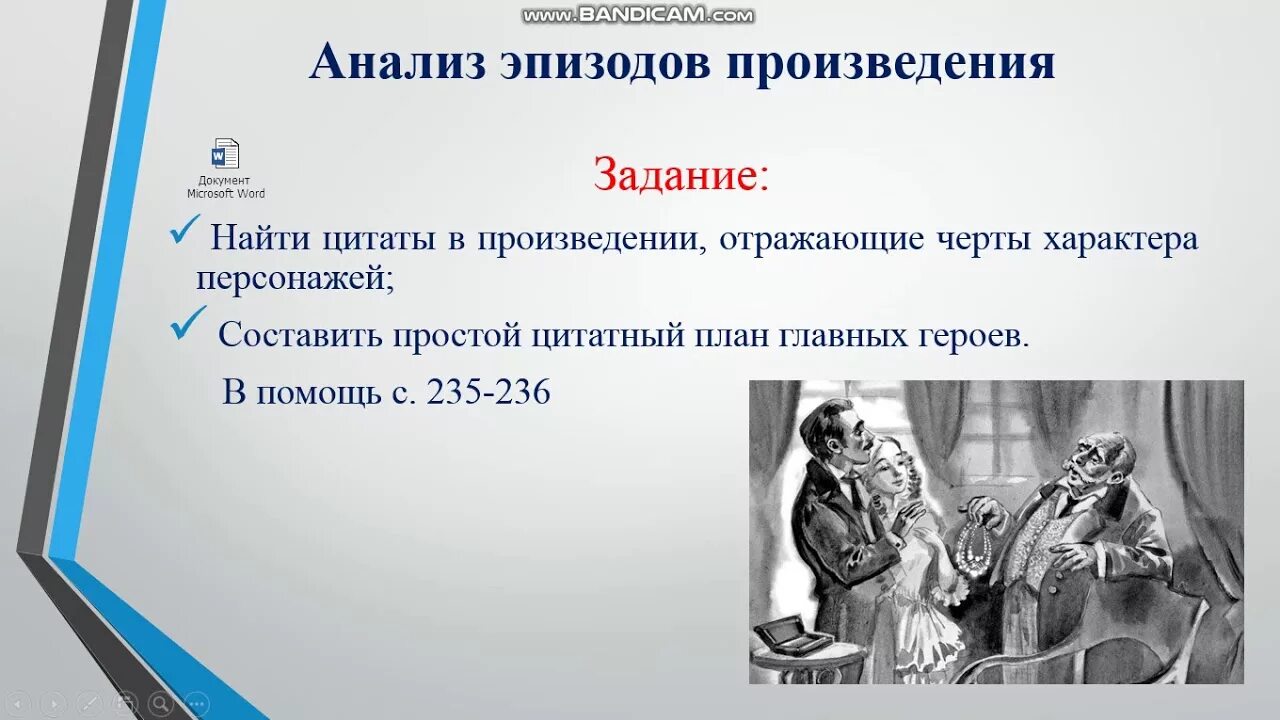 www.BANDICAM.com

Анализ эпизодов произведения

Документ Microsoft Word

Задание:

✓ Найти цитаты в произведении, отражающие черты характера персонажей;

✓ Составить простой цитатный план главных героев.

В помощь с. 235-236